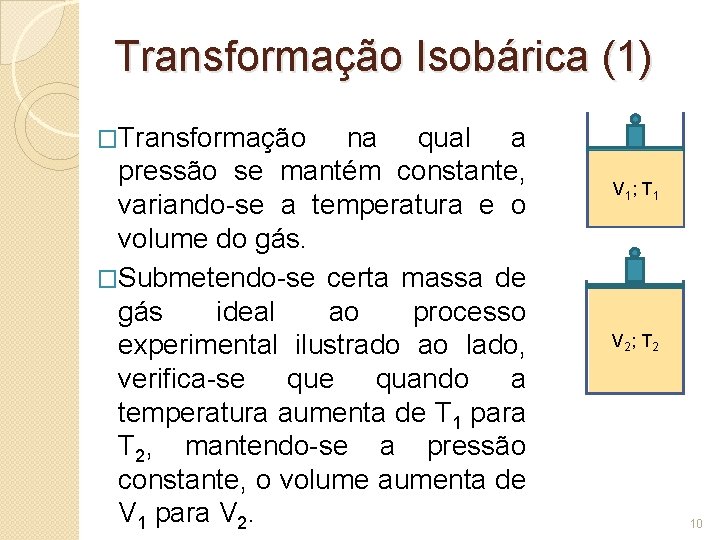 Transformação Isobárica (1)

□Transformação na qual a pressão se mantém constante, variando-se a temperatura e o volume do gás.

□Submetendo-se certa massa de gás ideal ao processo experimental ilustrado ao lado, verifica-se que quando a temperatura aumenta de $T_1$ para $T_2$, mantendo-se a pressão constante, o volume aumenta de $V_1$ para $V_2$.

$V_1$; $T_1$

$V_2$; $T_2$

10